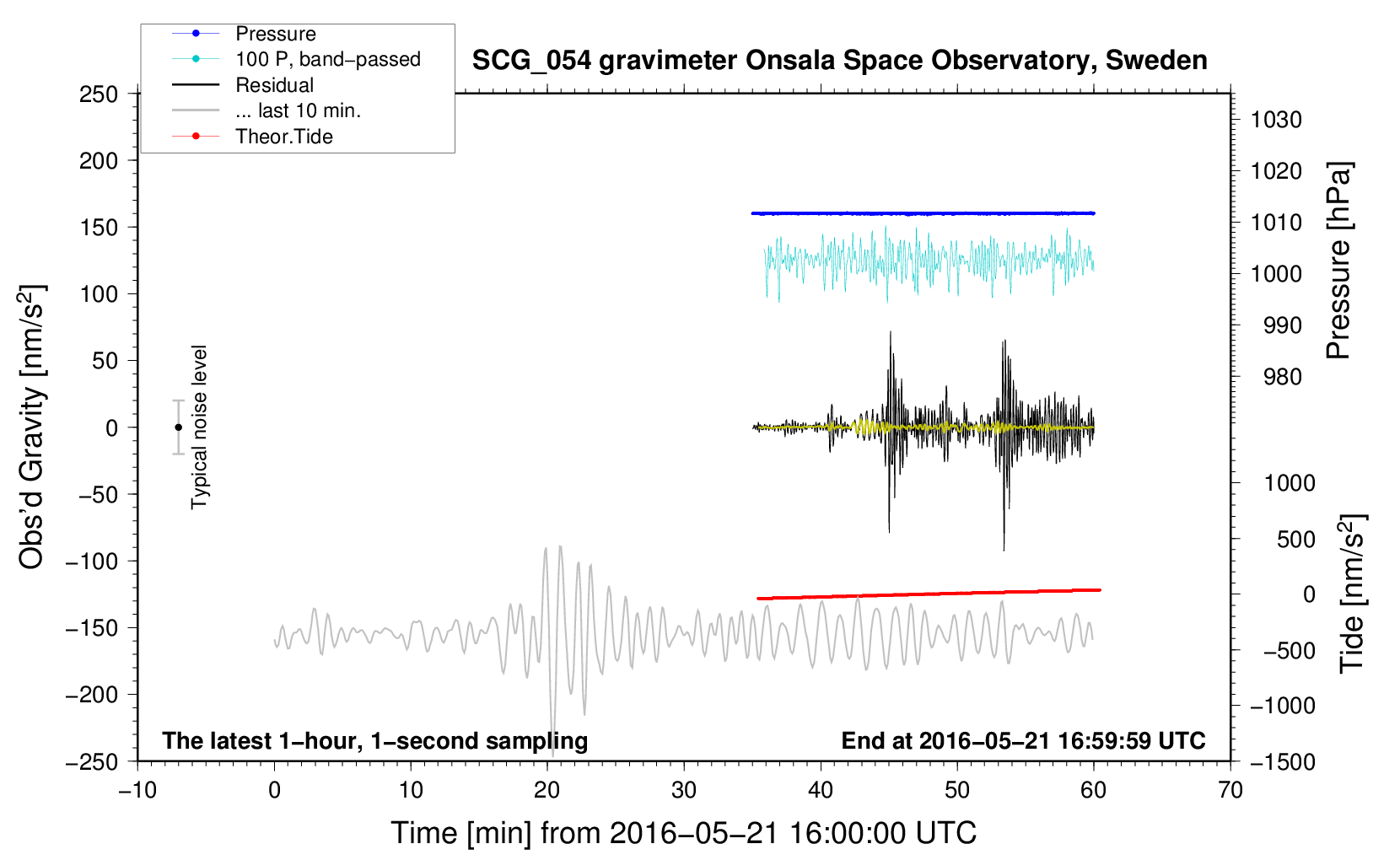 Pressure
100 P, band−passed
Residual
... last 10 min.
Theor.Tide

SCG_054 gravimeter Onsala Space Observatory, Sweden

250
200
150
100
50
0
−50
−100
−150
−200
−250

Obs'd Gravity [nm/s$^2$]

Typical noise level

1030
1020
1010
1000
990
980

Pressure [hPa]

1000
500
0
−500
−1000
−1500

Tide [nm/s$^2$]

The latest 1−hour, 1−second sampling

End at 2016−05−21 16:59:59 UTC

−10
0
10
20
30
40
50
60
70

Time [min] from 2016−05−21 16:00:00 UTC